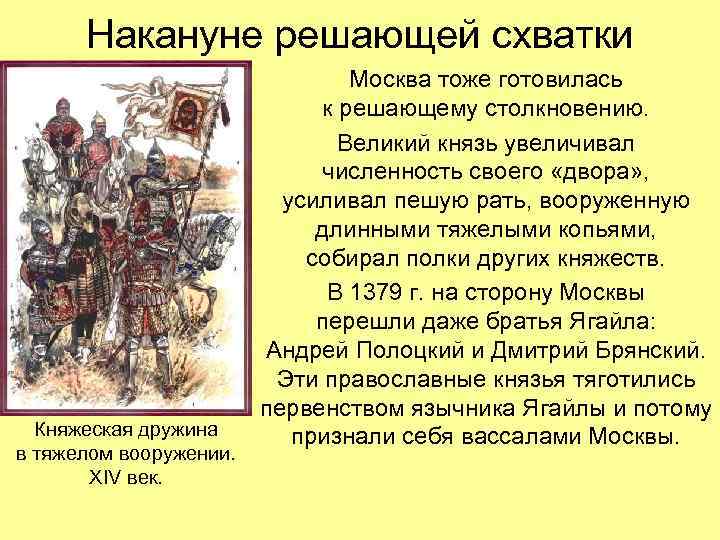 Накануне решающей схватки

Москва тоже готовилась к решающему столкновению.

Великий князь увеличивал численность своего «двора», усиливал пешую рать, вооруженную длинными тяжелыми копьями, собирал полки других княжеств.

В 1379 г. на сторону Москвы перешли даже братья Ягайла: Андрей Полоцкий и Дмитрий Брянский. Эти православные князья тяготились первенством язычника Ягайлы и потому признали себя вассалами Москвы.

Княжеская дружина в тяжелом вооружении. XIV век.